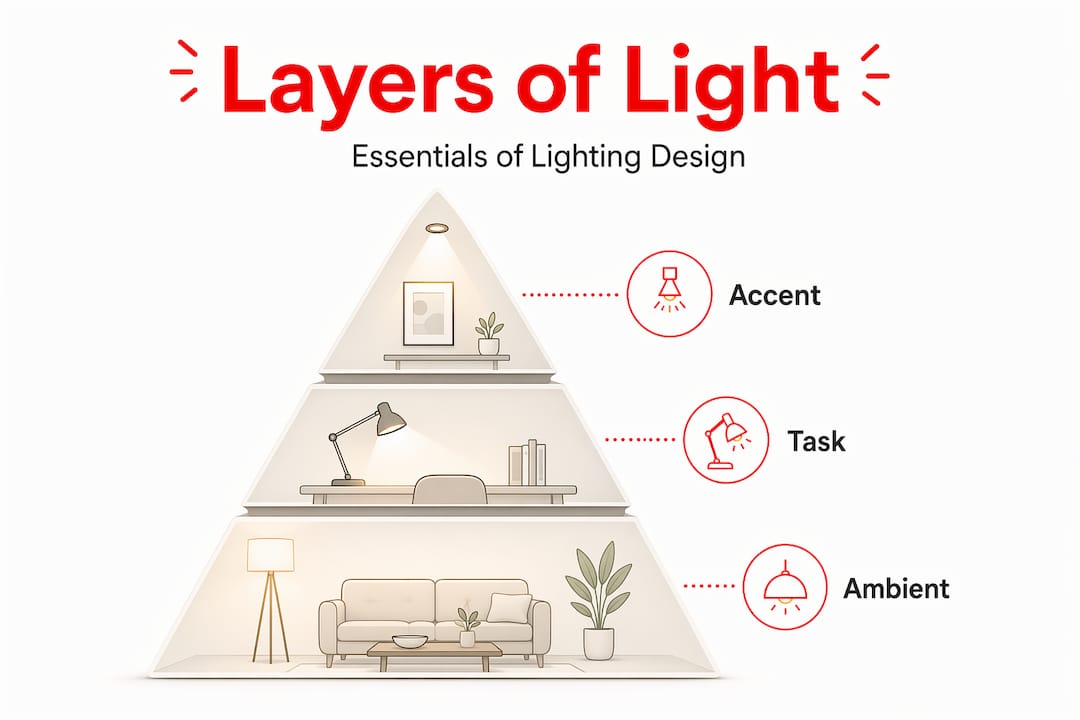 Layers of Light

Essentials of Lighting Design

Accent

Task

Ambient